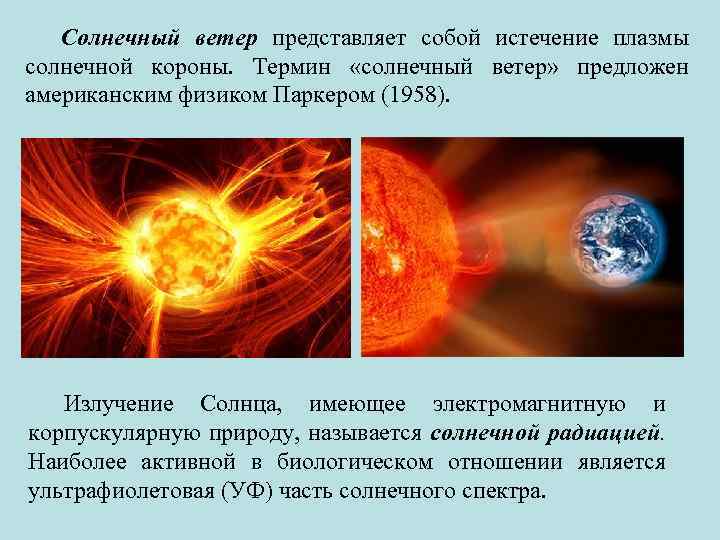 Солнечный ветер представляет собой истечение плазмы солнечной короны. Термин «солнечный ветер» предложен американским физиком Паркером (1958).

Излучение Солнца, имеющее электромагнитную и корпускулярную природу, называется солнечной радиацией. Наиболее активной в биологическом отношении является ультрафиолетовая (УФ) часть солнечного спектра.